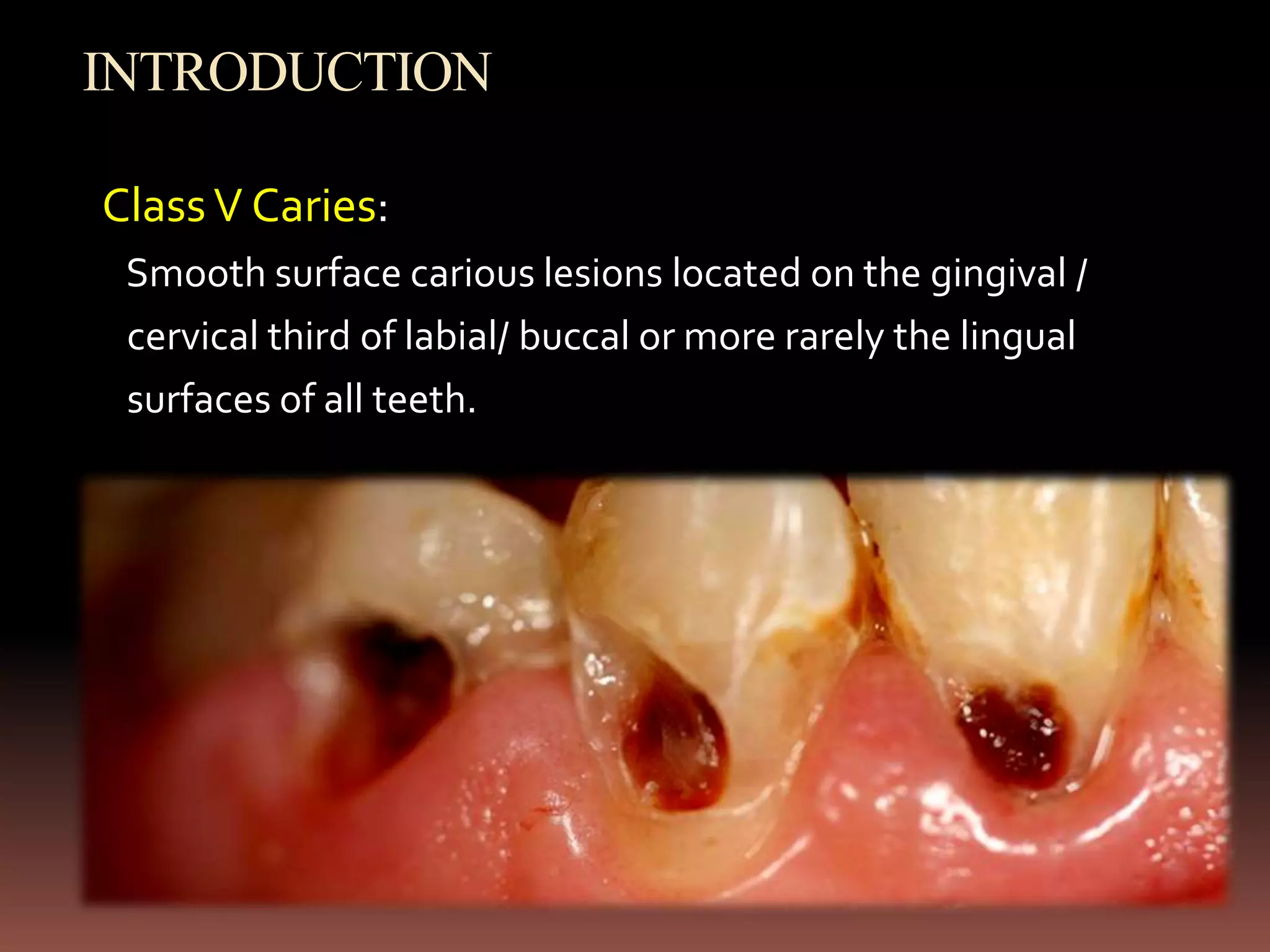 INTRODUCTION

Class V Caries:

Smooth surface carious lesions located on the gingival / cervical third of labial/ buccal or more rarely the lingual surfaces of all teeth.